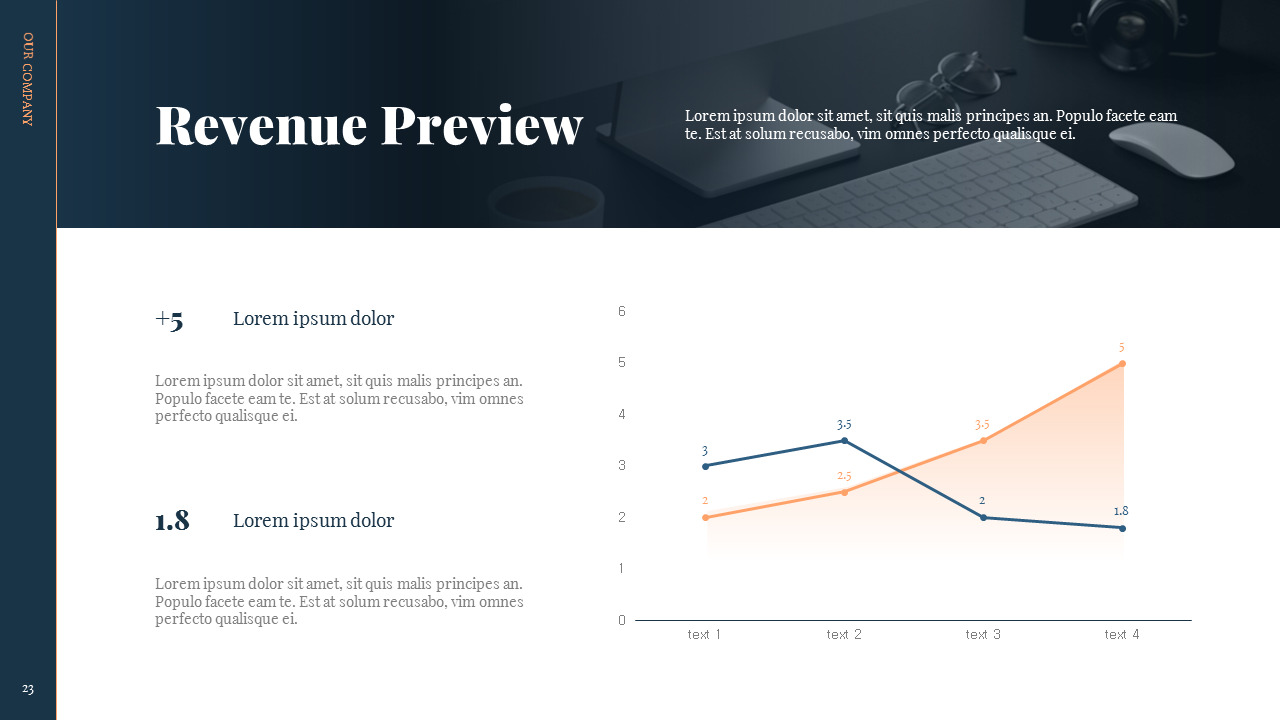 OUR COMPANY

Revenue Preview

Lorem ipsum dolor sit amet, sit quis malis principes an. Populo facete eam te. Est at solum recusabo, vim omnes perfecto qualisque ei.

+5 Lorem ipsum dolor

Lorem ipsum dolor sit amet, sit quis malis principes an. Populo facete eam te. Est at solum recusabo, vim omnes perfecto qualisque ei.

1.8 Lorem ipsum dolor

Lorem ipsum dolor sit amet, sit quis malis principes an. Populo facete eam te. Est at solum recusabo, vim omnes perfecto qualisque ei.

6
5
4
3
2
1
0

3
3.5
2
1.8
2
2.5
3.5
5

text 1
text 2
text 3
text 4

23